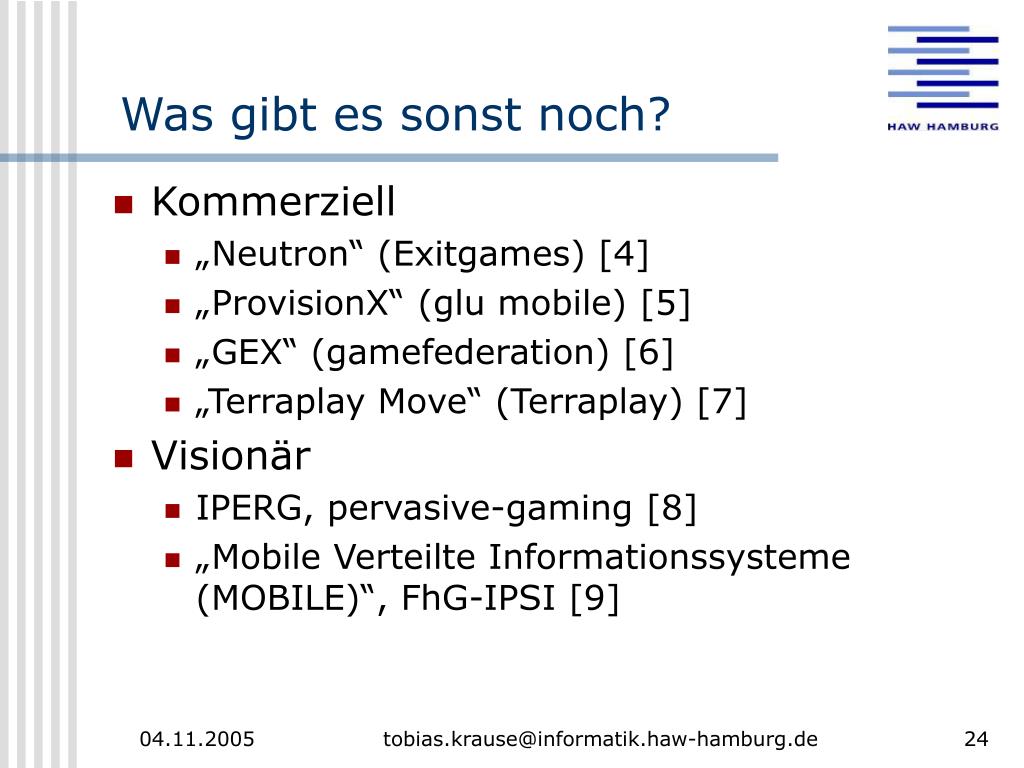 HAW HAMBURG

Was gibt es sonst noch?

Kommerziell
„Neutron“ (Exitgames) [4]
„ProvisionX“ (glu mobile) [5]
„GEX“ (gamefederation) [6]
„Terraplay Move“ (Terraplay) [7]

Visionär
IPERG, pervasive-gaming [8]
„Mobile Verteilte Informationssysteme (MOBILE)“, FhG-IPSI [9]

04.11.2005 tobias.krause@informatik.haw-hamburg.de 24